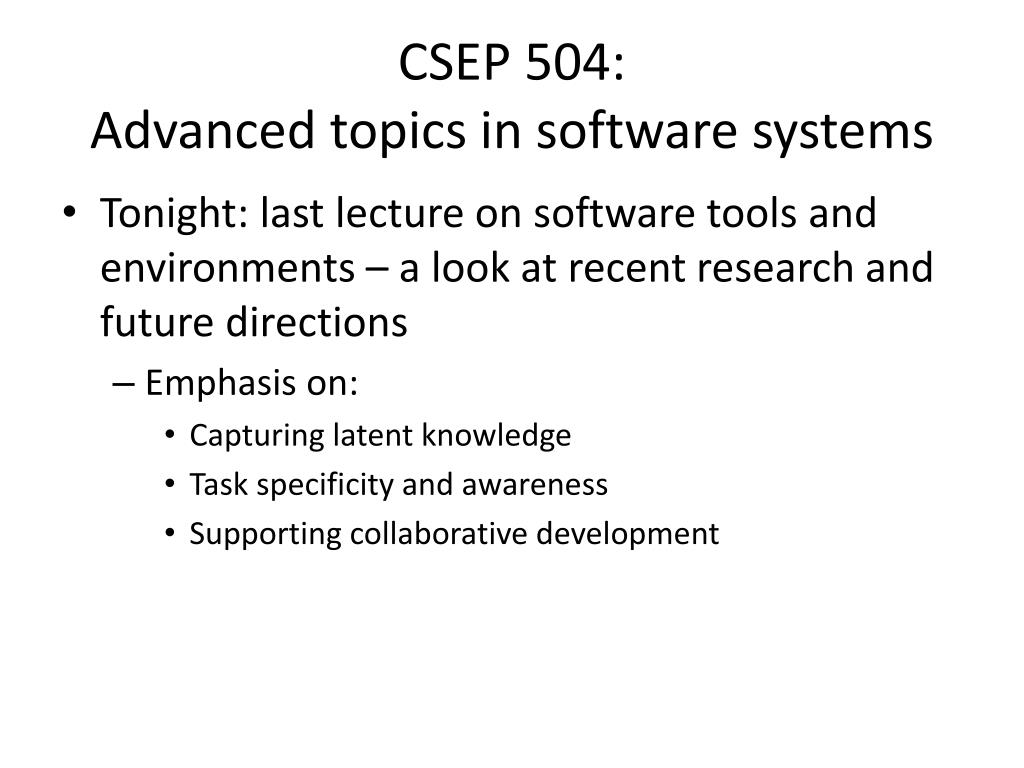 CSEP 504:
Advanced topics in software systems

• Tonight: last lecture on software tools and environments – a look at recent research and future directions
 – Emphasis on:
  • Capturing latent knowledge
  • Task specificity and awareness
  • Supporting collaborative development